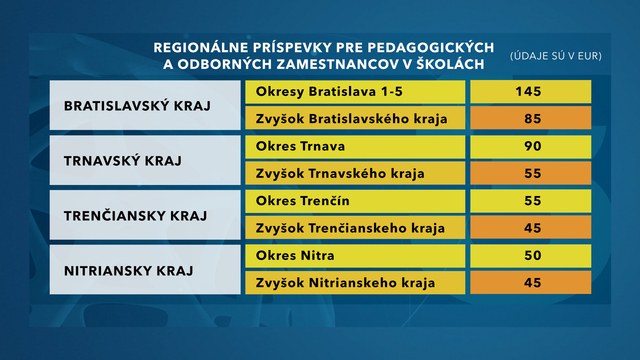 REGIONÁLNE PRÍSPEVKY PRE PEDAGOGICKÝCH A ODBORNÝCH ZAMESTNANCOV V ŠKOLÁCH

(ÚDAJE SÚ V EUR)

| | | |
|---|---|---|
| BRATISLAVSKÝ KRAJ | Okresy Bratislava 1-5 | 145 |
| | Zvyšok Bratislavského kraja | 85 |
| TRNAVSKÝ KRAJ | Okres Trnava | 90 |
| | Zvyšok Trnavského kraja | 55 |
| TRENČIANSKY KRAJ | Okres Trenčín | 55 |
| | Zvyšok Trenčianskeho kraja | 45 |
| NITRIANSKY KRAJ | Okres Nitra | 50 |
| | Zvyšok Nitrianskeho kraja | 45 |